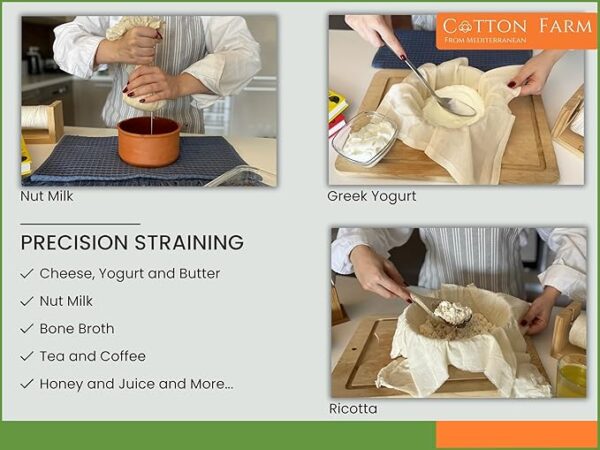 COTTON FARM
FROM MEDITERRANEAN

Nut Milk

Greek Yogurt

PRECISION STRAINING

✓ Cheese, Yogurt and Butter

✓ Nut Milk

✓ Bone Broth

✓ Tea and Coffee

✓ Honey and Juice and More...

Ricotta